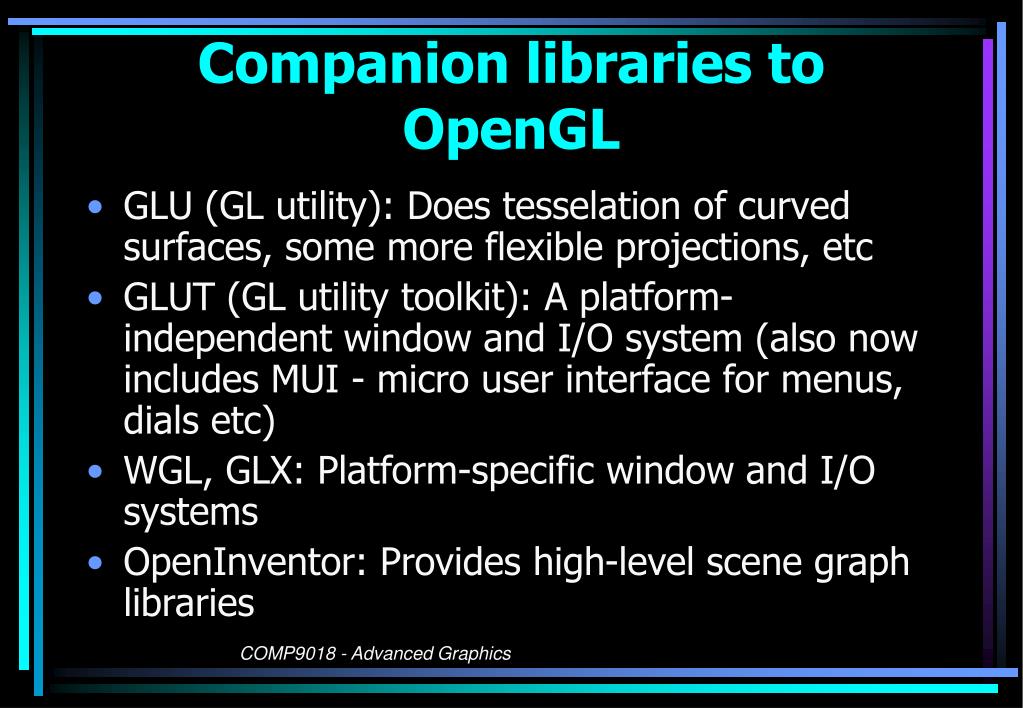 Companion libraries to OpenGL

• GLU (GL utility): Does tesselation of curved surfaces, some more flexible projections, etc
• GLUT (GL utility toolkit): A platform-independent window and I/O system (also now includes MUI - micro user interface for menus, dials etc)
• WGL, GLX: Platform-specific window and I/O systems
• OpenInventor: Provides high-level scene graph libraries

COMP9018 - Advanced Graphics